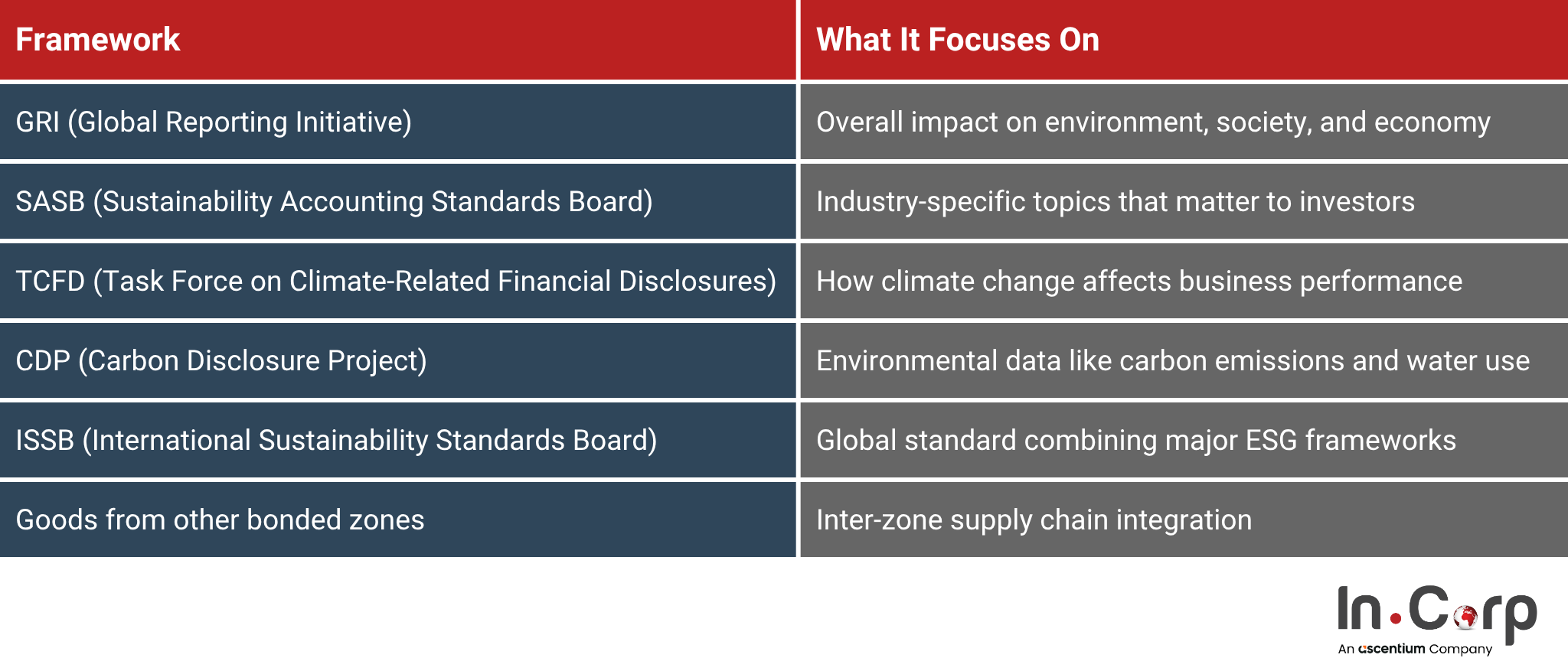 | Framework | What It Focuses On |
|---|---|
| GRI (Global Reporting Initiative) | Overall impact on environment, society, and economy |
| SASB (Sustainability Accounting Standards Board) | Industry-specific topics that matter to investors |
| TCFD (Task Force on Climate-Related Financial Disclosures) | How climate change affects business performance |
| CDP (Carbon Disclosure Project) | Environmental data like carbon emissions and water use |
| ISSB (International Sustainability Standards Board) | Global standard combining major ESG frameworks |
| Goods from other bonded zones | Inter-zone supply chain integration |

In.Corp
An ascentium Company